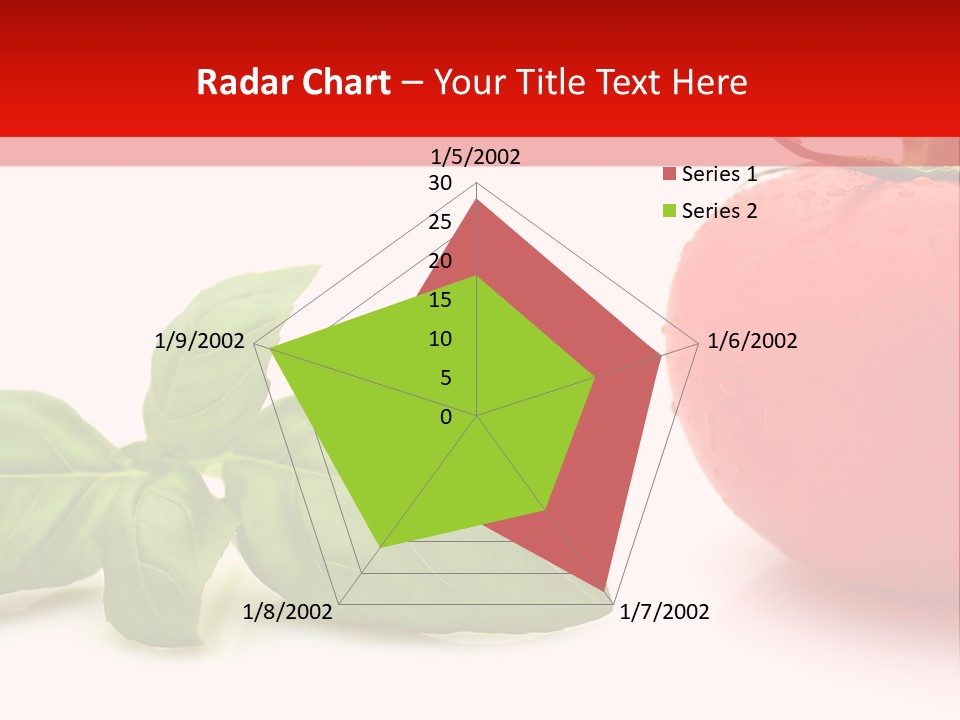 Radar Chart – Your Title Text Here

1/5/2002

30
25
20
15
10
5
0

Series 1
Series 2

1/6/2002
1/7/2002
1/8/2002
1/9/2002